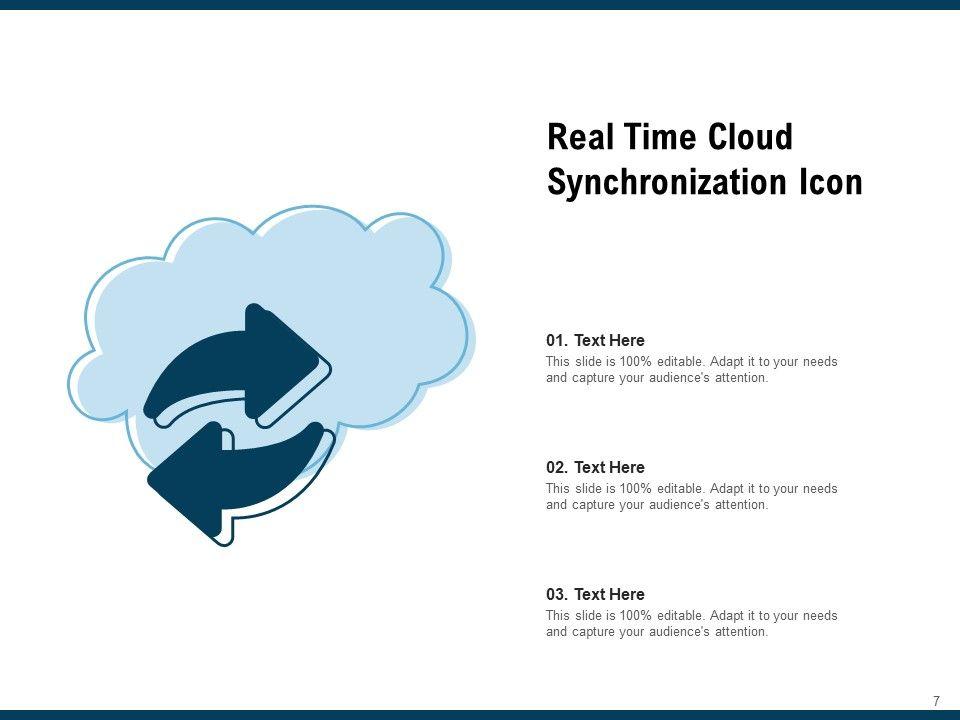 Real Time Cloud Synchronization Icon

01. Text Here
This slide is 100% editable. Adapt it to your needs and capture your audience's attention.

02. Text Here
This slide is 100% editable. Adapt it to your needs and capture your audience's attention.

03. Text Here
This slide is 100% editable. Adapt it to your needs and capture your audience's attention.

7